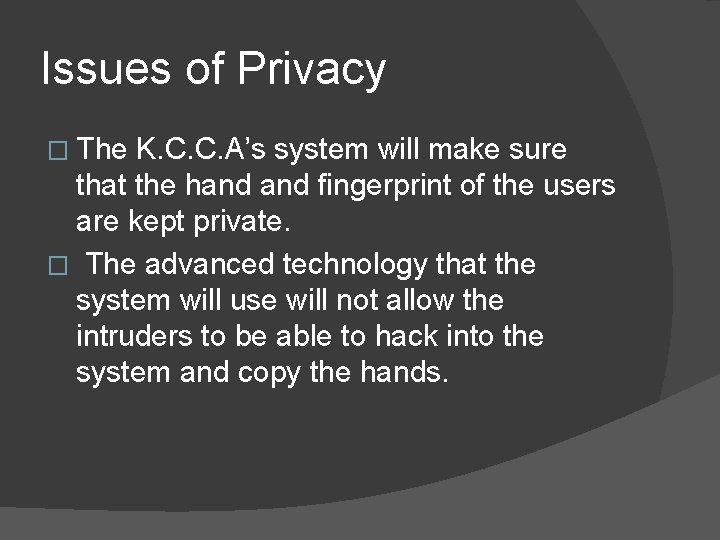 Issues of Privacy

□ The K.C.C.A’s system will make sure that the hand and fingerprint of the users are kept private.

□ The advanced technology that the system will use will not allow the intruders to be able to hack into the system and copy the hands.